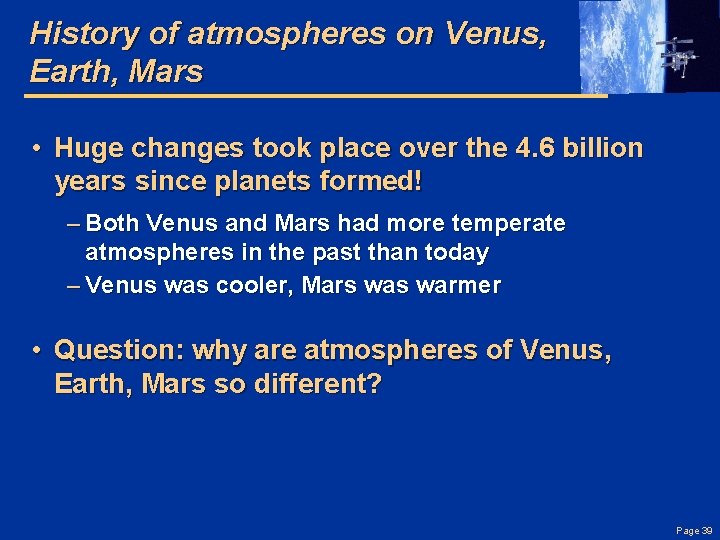 History of atmospheres on Venus, Earth, Mars

• Huge changes took place over the 4.6 billion years since planets formed!

– Both Venus and Mars had more temperate atmospheres in the past than today

– Venus was cooler, Mars was warmer

• Question: why are atmospheres of Venus, Earth, Mars so different?

Page 39